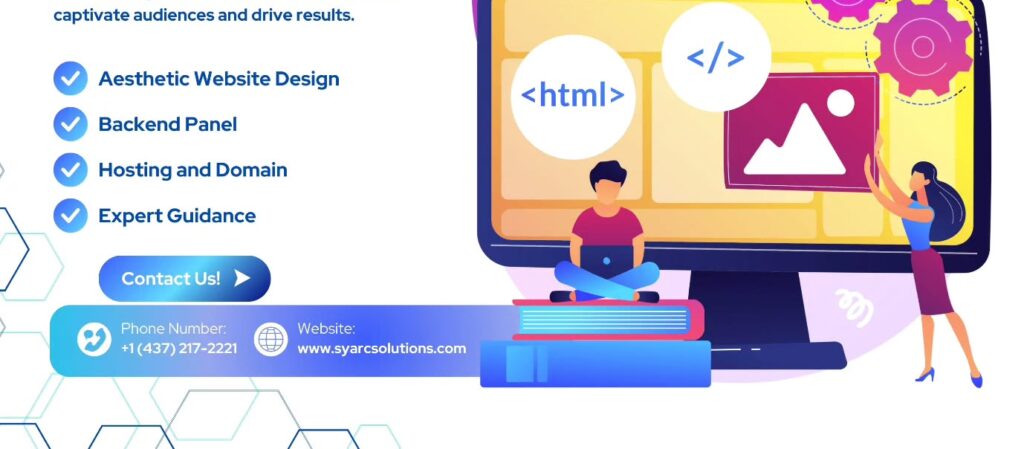 captivate audiences and drive results.

Aesthetic Website Design

Backend Panel

Hosting and Domain

Expert Guidance

Contact Us!

Phone Number:
+1 (437) 217-2221

Website:
www.syarcsolutions.com

<html>

</>